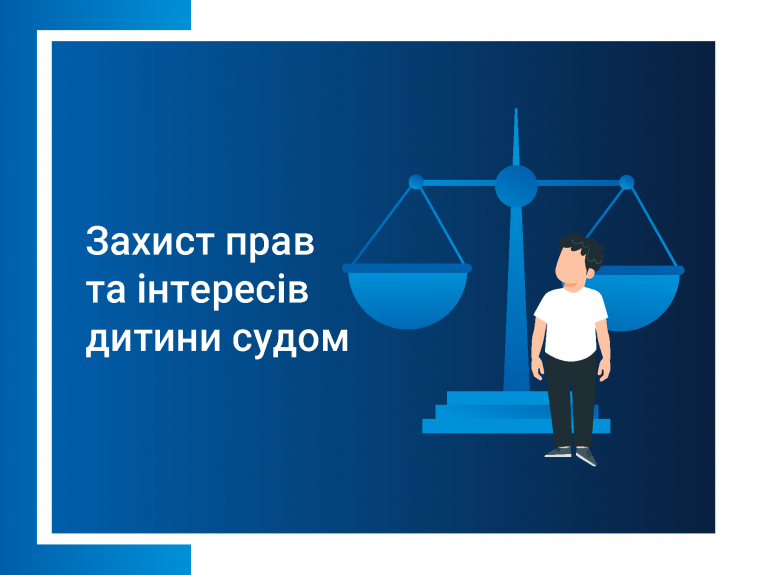 Захист прав
та інтересів
дитини судом